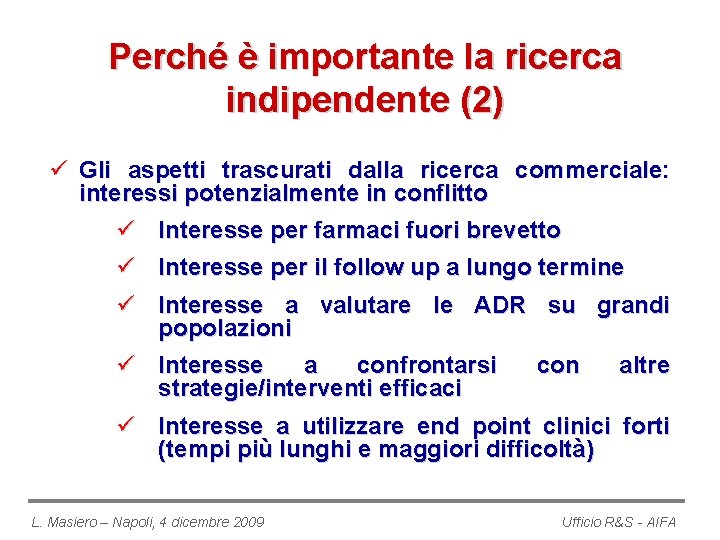 Perché è importante la ricerca indipendente (2)

✓ Gli aspetti trascurati dalla ricerca commerciale: interessi potenzialmente in conflitto

✓ Interesse per farmaci fuori brevetto

✓ Interesse per il follow up a lungo termine

✓ Interesse a valutare le ADR su grandi popolazioni

✓ Interesse a confrontarsi con altre strategie/interventi efficaci

✓ Interesse a utilizzare end point clinici forti (tempi più lunghi e maggiori difficoltà)

L. Masiero – Napoli, 4 dicembre 2009

Ufficio R&S - AIFA